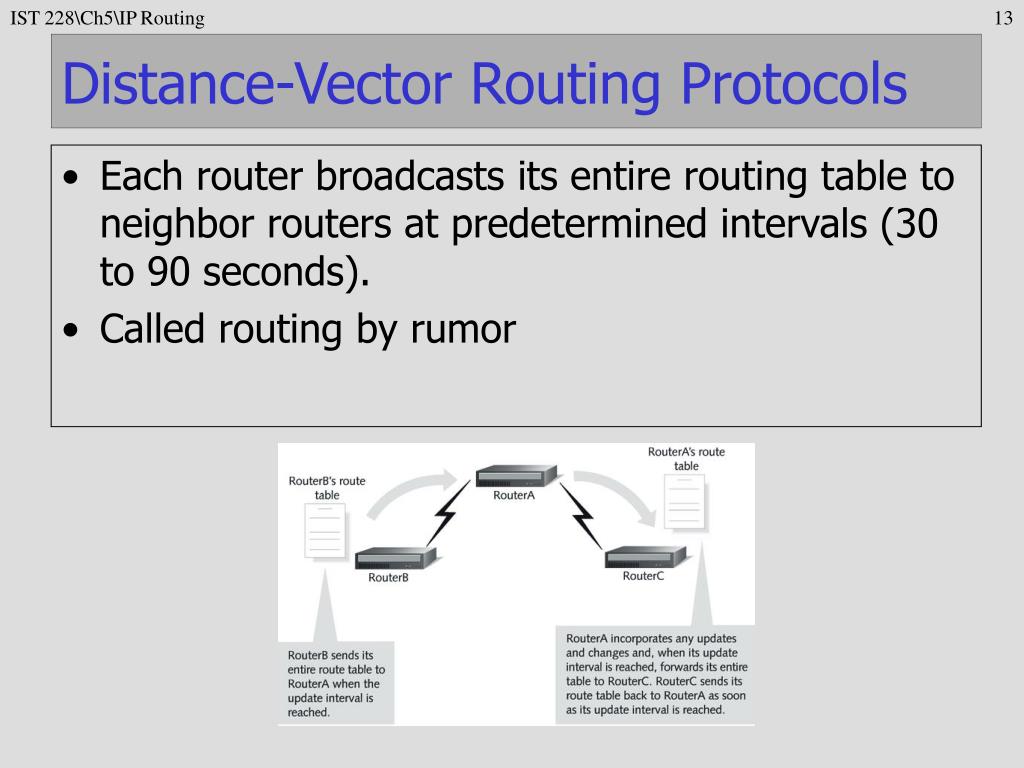 IST 228\Ch5\IP Routing

13

Distance-Vector Routing Protocols

• Each router broadcasts its entire routing table to neighbor routers at predetermined intervals (30 to 90 seconds).
• Called routing by rumor

RouterB's route table

RouterA

RouterA's route table

RouterB

RouterC

RouterB sends its entire route table to RouterA when the update interval is reached.

RouterA incorporates any updates and changes and, when its update interval is reached, forwards its entire table to RouterC. RouterC sends its route table back to RouterA as soon as its update interval is reached.